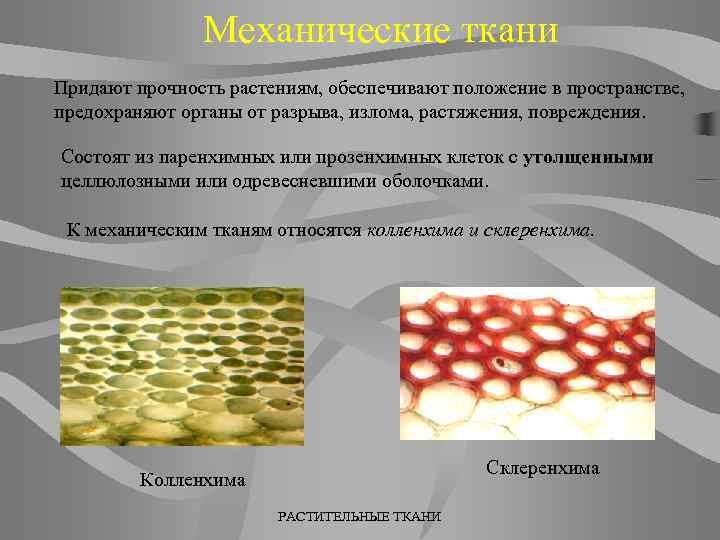 Механические ткани

Придают прочность растениям, обеспечивают положение в пространстве, предохраняют органы от разрыва, излома, растяжения, повреждения.

Состоят из паренхимных или прозенхимных клеток с утолщенными целлюлозными или одревесневшими оболочками.

К механическим тканям относятся колленхима и склеренхима.

Колленхима

Склеренхима

РАСТИТЕЛЬНЫЕ ТКАНИ